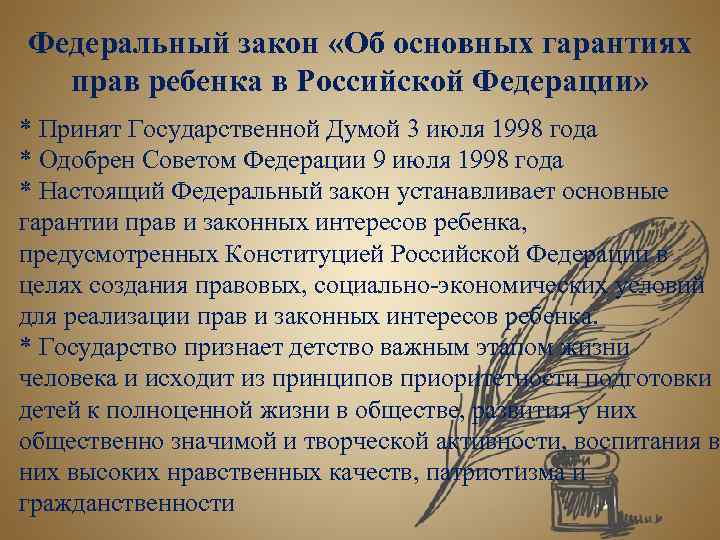 Федеральный закон «Об основных гарантиях прав ребенка в Российской Федерации»

* Принят Государственной Думой 3 июля 1998 года
* Одобрен Советом Федерации 9 июля 1998 года
* Настоящий Федеральный закон устанавливает основные гарантии прав и законных интересов ребенка, предусмотренных Конституцией Российской Федерации в целях создания правовых, социально-экономических условий для реализации прав и законных интересов ребенка.
* Государство признает детство важным этапом жизни человека и исходит из принципов приоритетности подготовки детей к полноценной жизни в обществе, развития у них общественно значимой и творческой активности, воспитания в них высоких нравственных качеств, патриотизма и гражданственности